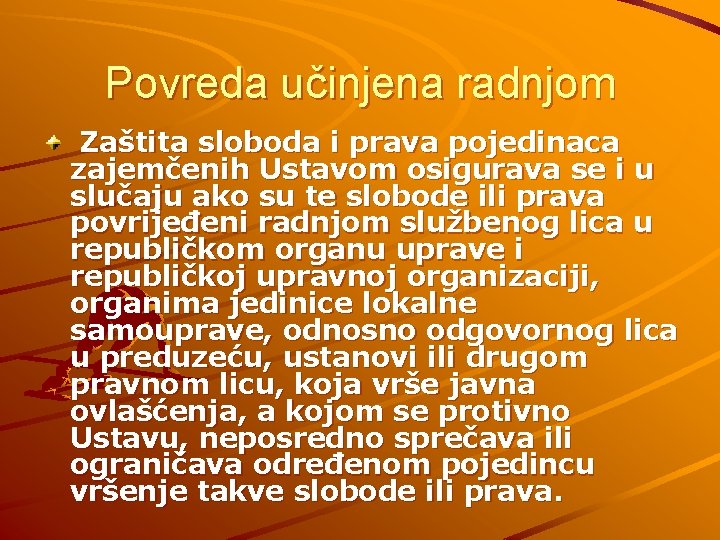 Povreda učinjena radnjom

Zaštita sloboda i prava pojedinaca zajemčenih Ustavom osigurava se i u slučaju ako su te slobode ili prava povrijeđeni radnjom službenog lica u republičkom organu uprave i republičkoj upravnoj organizaciji, organima jedinice lokalne samouprave, odnosno odgovornog lica u preduzeću, ustanovi ili drugom pravnom licu, koja vrše javna ovlašćenja, a kojom se protivno Ustavu, neposredno sprečava ili ograničava određenom pojedincu vršenje takve slobode ili prava.